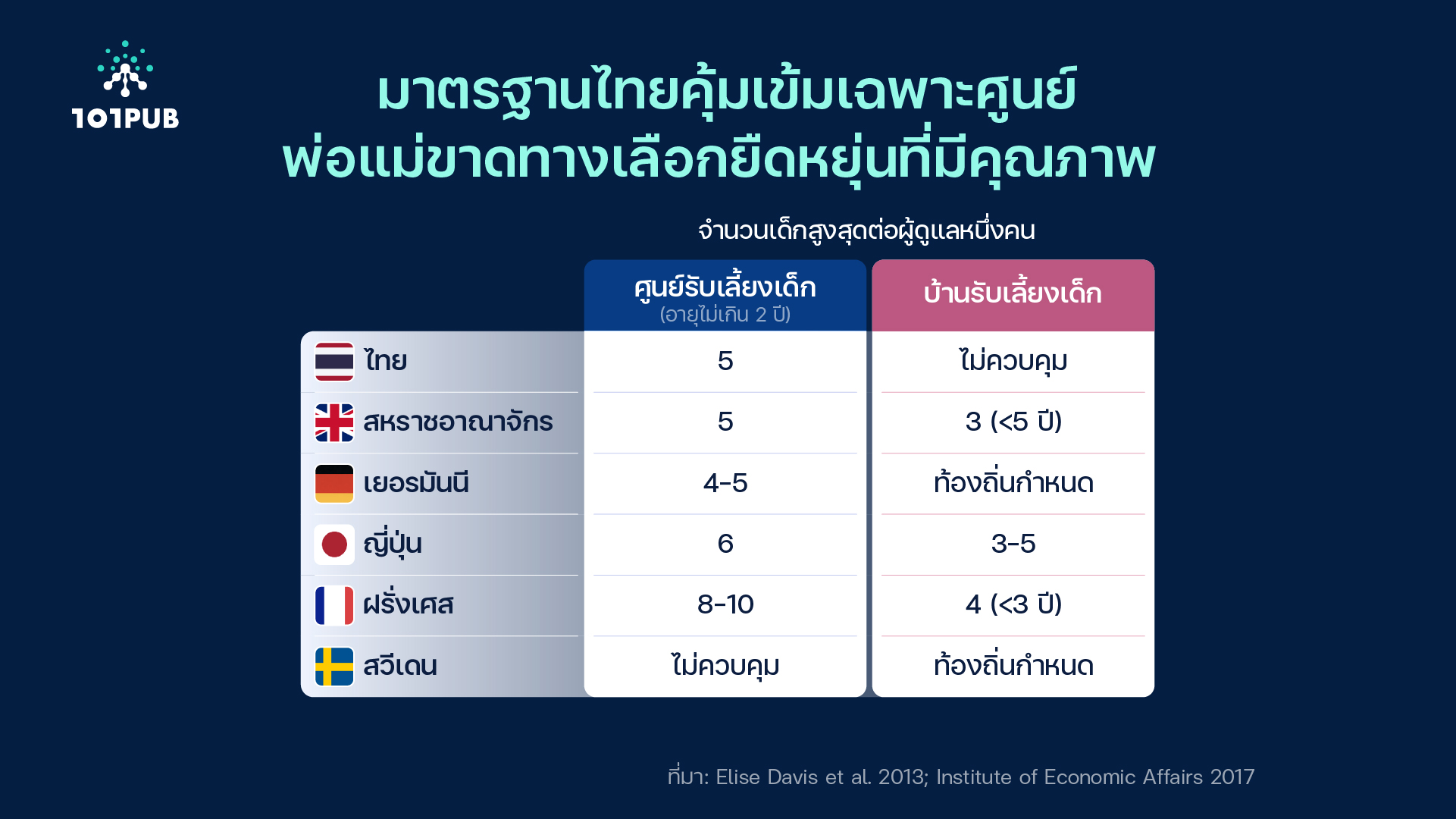 101PUB

มาตรฐานไทยคุ้มเข้มเฉพาะศูนย์ พ่อแม่ขาดทางเลือกยืดหยุ่นที่มีคุณภาพ

จำนวนเด็กสูงสุดต่อผู้ดูแลหนึ่งคน

| | ศูนย์รับเลี้ยงเด็ก (อายุไม่เกิน 2 ปี) | บ้านรับเลี้ยงเด็ก |
|---|---|---|
| ไทย | 5 | ไม่ควบคุม |
| สหราชอาณาจักร | 5 | 3 (<5 ปี) |
| เยอรมันนี | 4-5 | ท้องถิ่นกำหนด |
| ญี่ปุ่น | 6 | 3-5 |
| ฝรั่งเศส | 8-10 | 4 (<3 ปี) |
| สวีเดน | ไม่ควบคุม | ท้องถิ่นกำหนด |

ที่มา: Elise Davis et al. 2013; Institute of Economic Affairs 2017